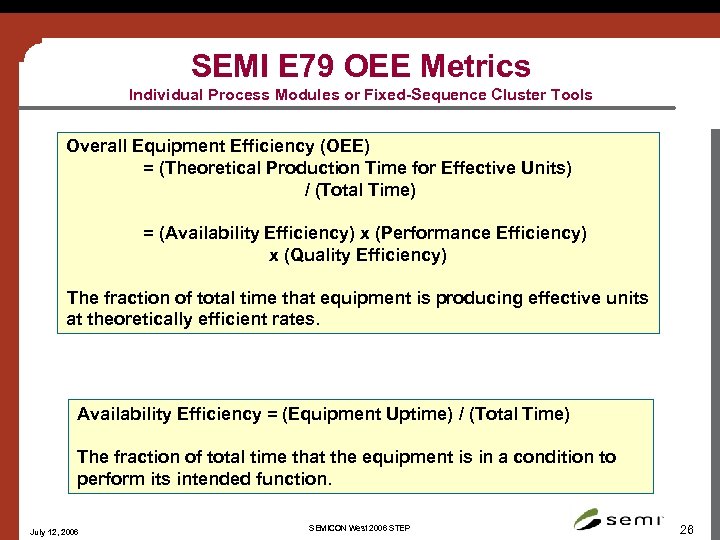 SEMI E79 OEE Metrics

Individual Process Modules or Fixed-Sequence Cluster Tools

Overall Equipment Efficiency (OEE)
= (Theoretical Production Time for Effective Units)
/ (Total Time)

= (Availability Efficiency) x (Performance Efficiency)
x (Quality Efficiency)

The fraction of total time that equipment is producing effective units at theoretically efficient rates.

Availability Efficiency = (Equipment Uptime) / (Total Time)

The fraction of total time that the equipment is in a condition to perform its intended function.

July 12, 2006

SEMICON West 2006 STEP

semi

26